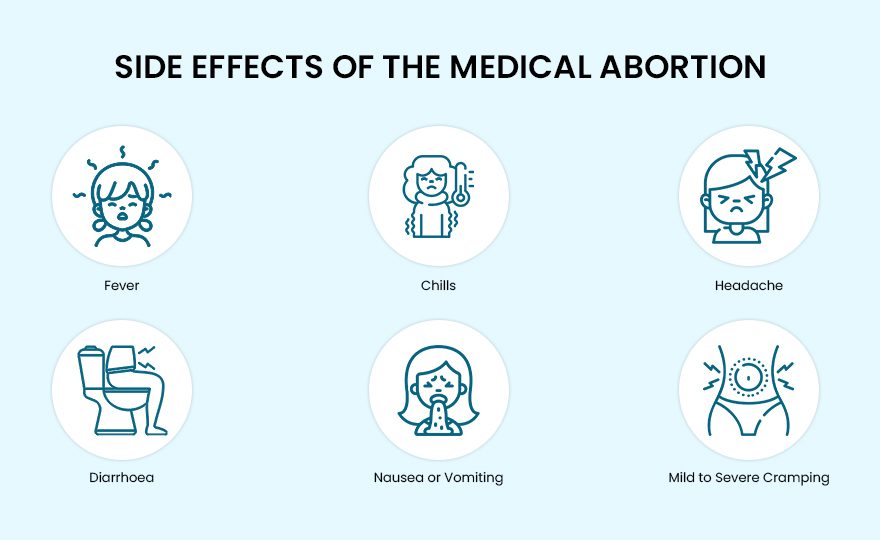 SIDE EFFECTS OF THE MEDICAL ABORTION

Fever

Chills

Headache

Diarrhoea

Nausea or Vomiting

Mild to Severe Cramping